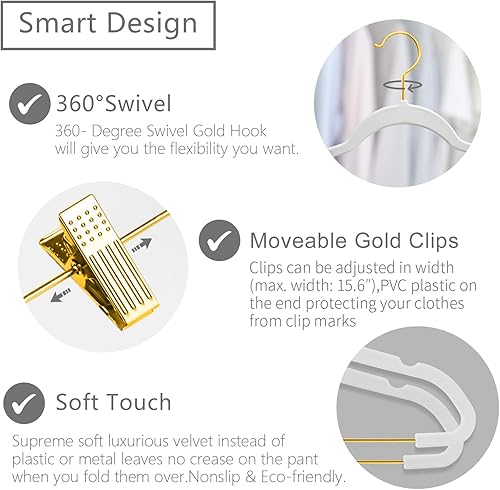 Smart Design

360°Swivel

360- Degree Swivel Gold Hook will give you the flexibility you want.

Moveable Gold Clips

Clips can be adjusted in width (max. width: 15.6"),PVC plastic on the end protecting your clothes from clip marks

Soft Touch

Supreme soft luxurious velvet instead of plastic or metal leaves no crease on the pant when you fold them over.Nonslip & Eco-friendly.